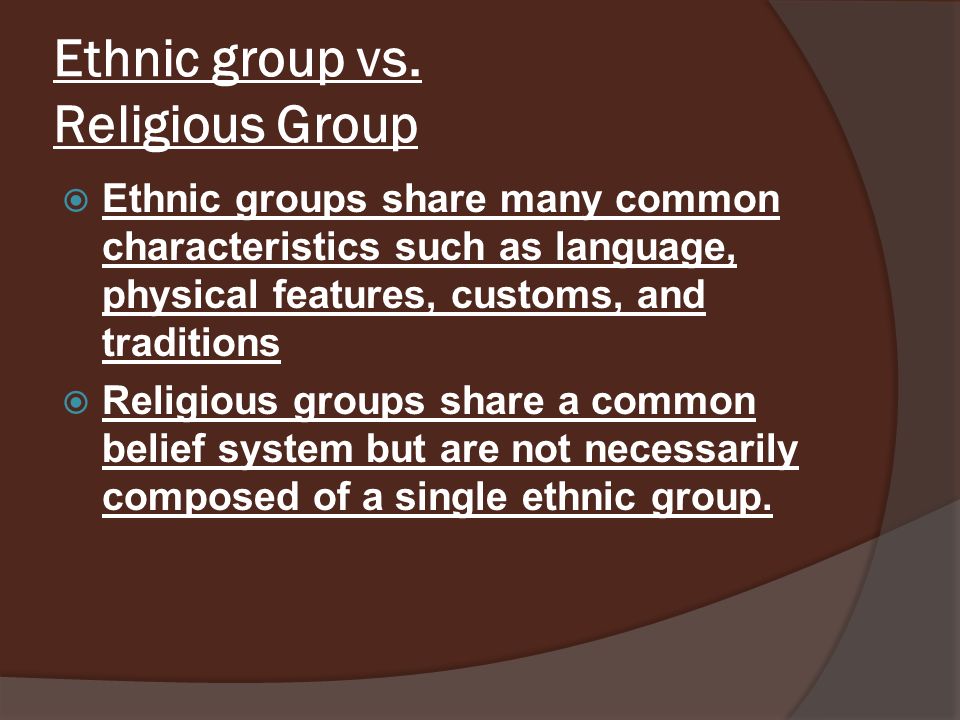 Ethnic group vs.
Religious Group

Ethnic groups share many common characteristics such as language, physical features, customs, and traditions

Religious groups share a common belief system but are not necessarily composed of a single ethnic group.